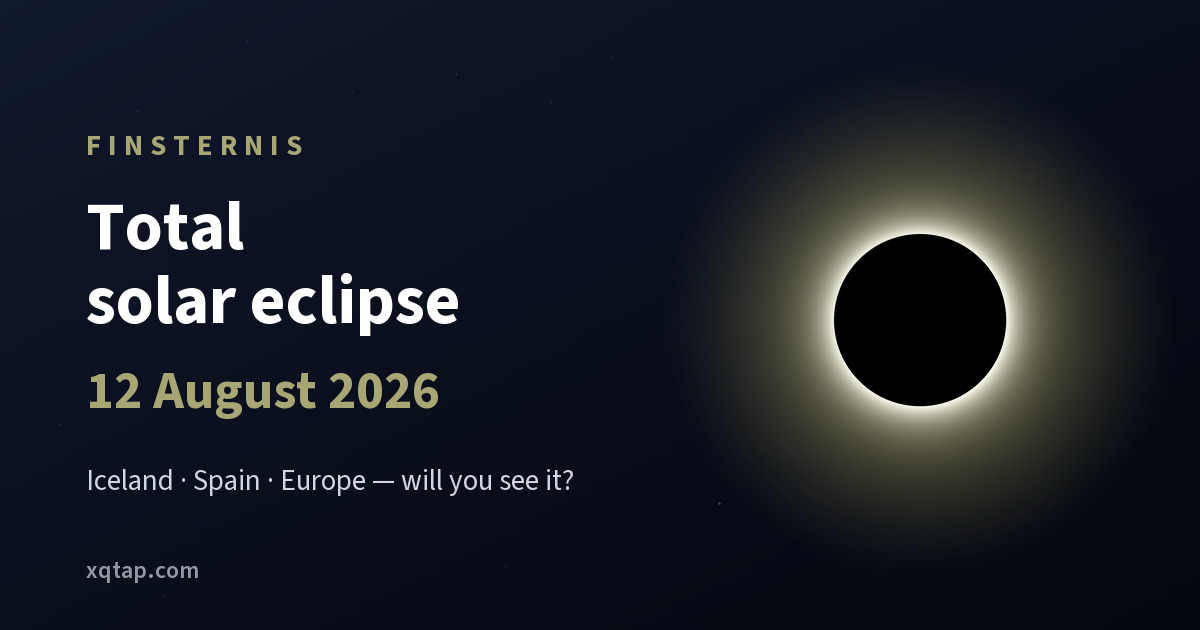 FINSTERNIS

Total
solar eclipse

12 August 2026

Iceland · Spain · Europe — will you see it?

xqtap.com